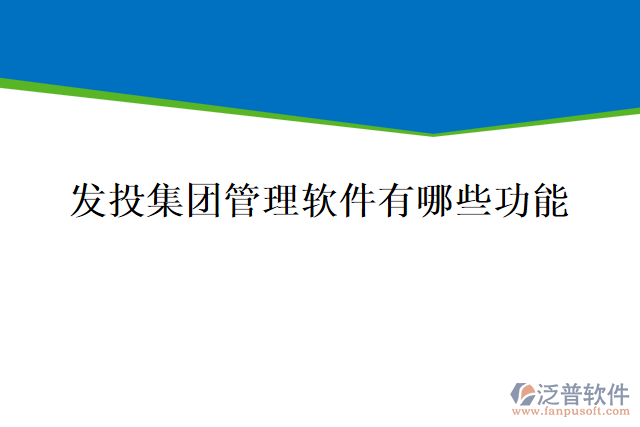 发投集团管理软件有哪些功能

泛普软件
www.fanpusoft.com